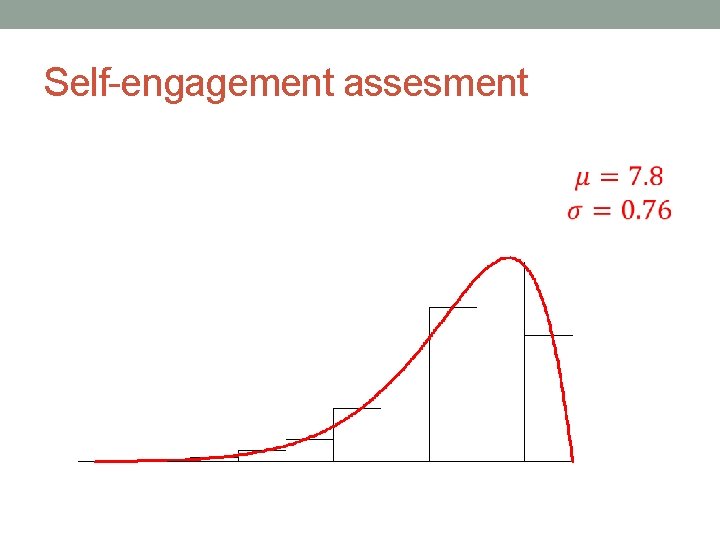 Self-engagement assesment

$\mu = 7.8$
$\sigma = 0.76$